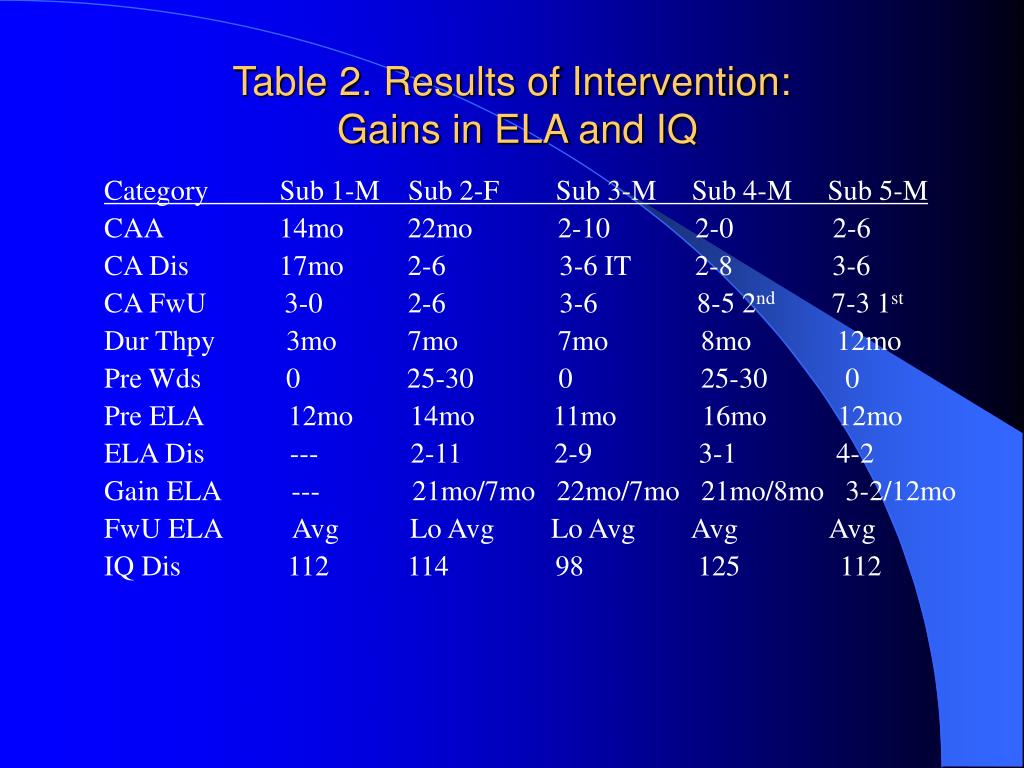 Table 2. Results of Intervention:
Gains in ELA and IQ

| Category | Sub 1-M | Sub 2-F | Sub 3-M | Sub 4-M | Sub 5-M |
|---|---|---|---|---|---|
| CAA | 14mo | 22mo | 2-10 | 2-0 | 2-6 |
| CA Dis | 17mo | 2-6 | 3-6 IT | 2-8 | 3-6 |
| CA FwU | 3-0 | 2-6 | 3-6 | 8-5 2$^{nd}$ | 7-3 1$^{st}$ |
| Dur Thpy | 3mo | 7mo | 7mo | 8mo | 12mo |
| Pre Wds | 0 | 25-30 | 0 | 25-30 | 0 |
| Pre ELA | 12mo | 14mo | 11mo | 16mo | 12mo |
| ELA Dis | --- | 2-11 | 2-9 | 3-1 | 4-2 |
| Gain ELA | --- | 21mo/7mo | 22mo/7mo | 21mo/8mo | 3-2/12mo |
| FwU ELA | Avg | Lo Avg | Lo Avg | Avg | Avg |
| IQ Dis | 112 | 114 | 98 | 125 | 112 |